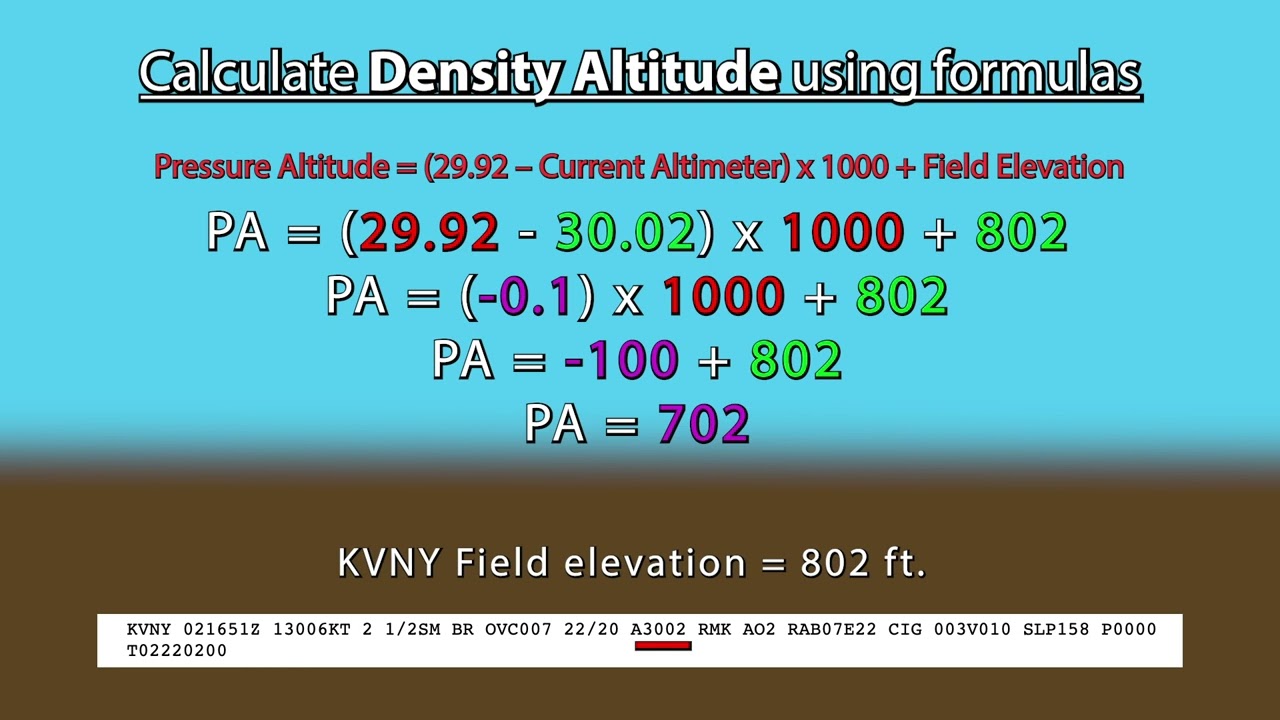 Calculate Density Altitude using formulas

Pressure Altitude = (29.92 – Current Altimeter) x 1000 + Field Elevation

PA = (29.92 - 30.02) x 1000 + 802
PA = (-0.1) x 1000 + 802
PA = -100 + 802
PA = 702

KVNY Field elevation = 802 ft.

KVNY 021651Z 13006KT 2 1/2SM BR OVC007 22/20 A3002 RMK AO2 RAB07E22 CIG 003V010 SLP158 P0000 T02220200